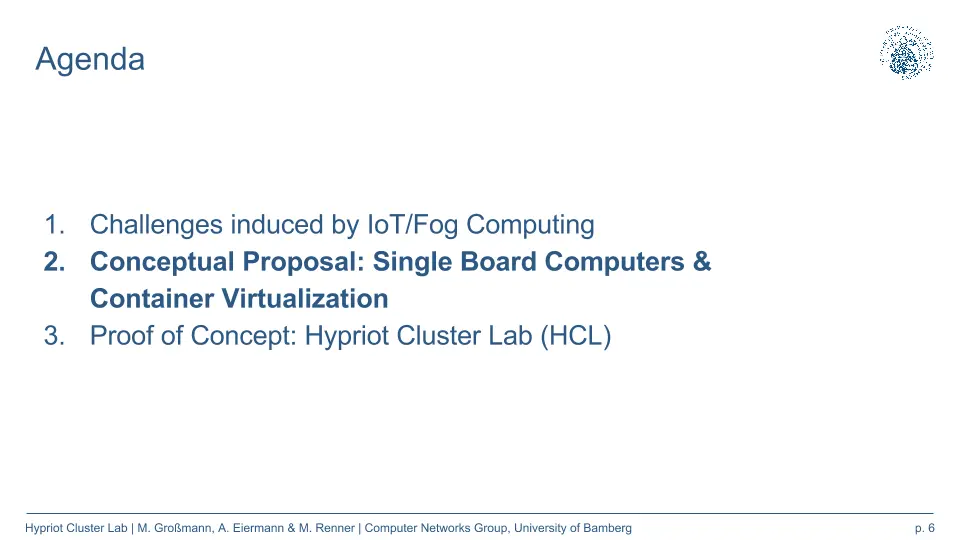 Agenda

1. Challenges induced by IoT/Fog Computing
2. Conceptual Proposal: Single Board Computers & Container Virtualization
3. Proof of Concept: Hypriot Cluster Lab (HCL)

Hypriot Cluster Lab | M. Großmann, A. Eiermann & M. Renner | Computer Networks Group, University of Bamberg

p. 6